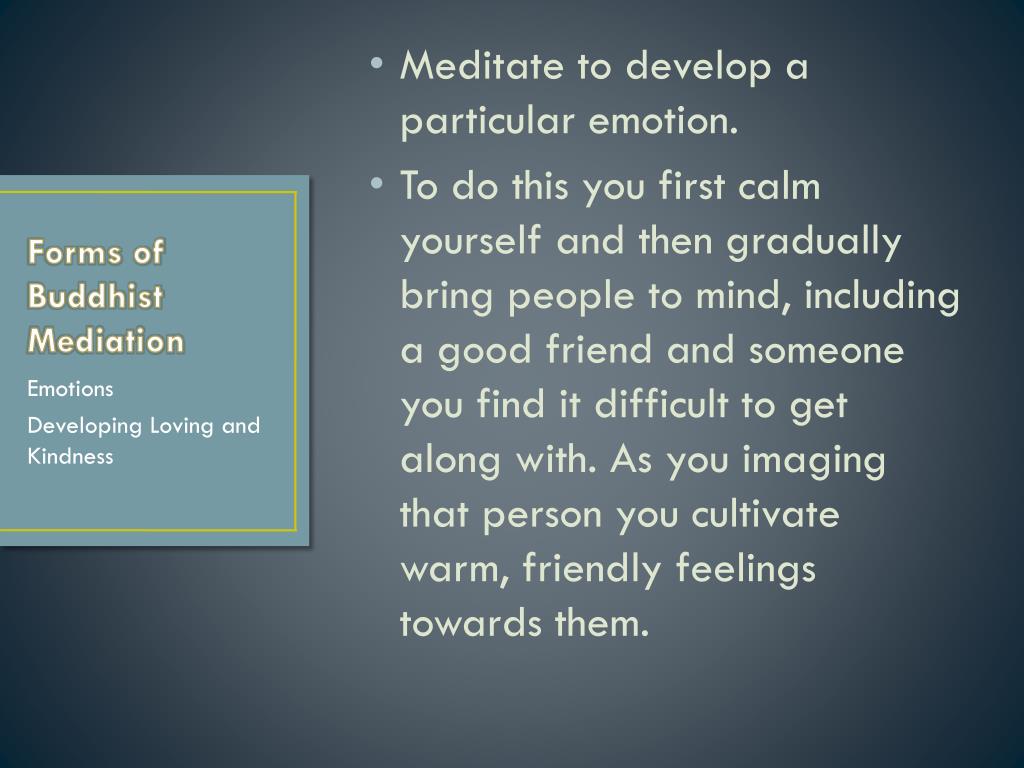 Forms of Buddhist Mediation

Emotions

Developing Loving and Kindness

• Meditate to develop a particular emotion.

• To do this you first calm yourself and then gradually bring people to mind, including a good friend and someone you find it difficult to get along with. As you imaging that person you cultivate warm, friendly feelings towards them.